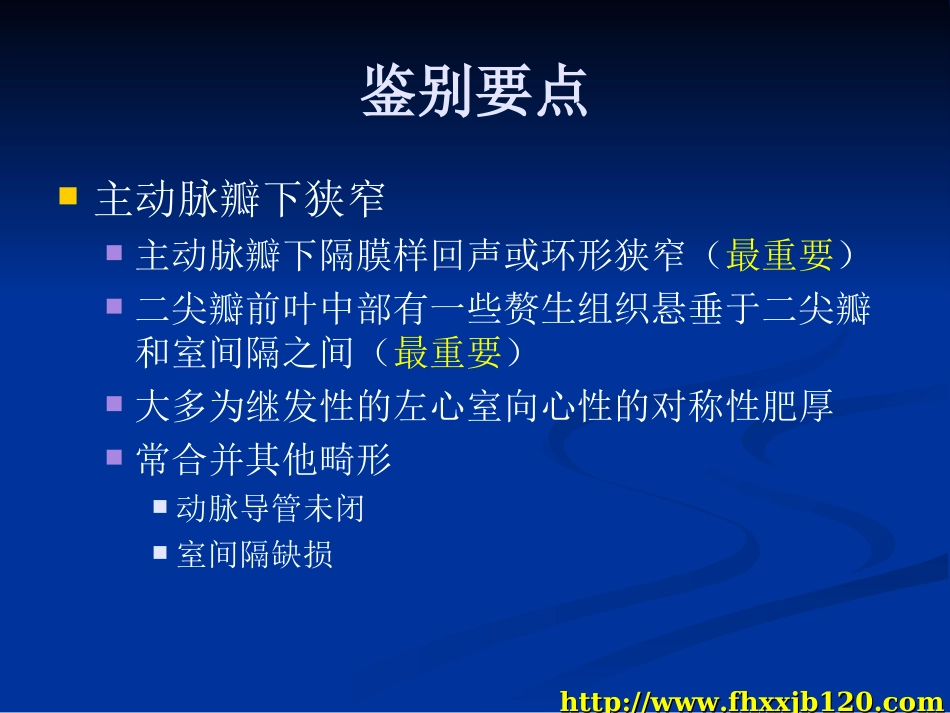 鉴别要点

主动脉瓣下狭窄

主动脉瓣下隔膜样回声或环形狭窄（最重要）

二尖瓣前叶中部有一些赘生组织悬垂于二尖瓣和室间隔之间（最重要）

大多为继发性的左心室向心性的对称性肥厚

常合并其他畸形

动脉导管未闭

室间隔缺损

http://www.fhxxjb120.com